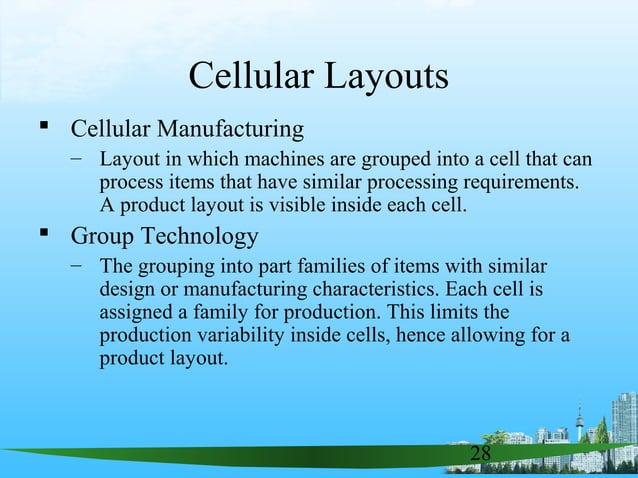 Cellular Layouts

▪ Cellular Manufacturing

– Layout in which machines are grouped into a cell that can process items that have similar processing requirements. A product layout is visible inside each cell.

▪ Group Technology

– The grouping into part families of items with similar design or manufacturing characteristics. Each cell is assigned a family for production. This limits the production variability inside cells, hence allowing for a product layout.

28